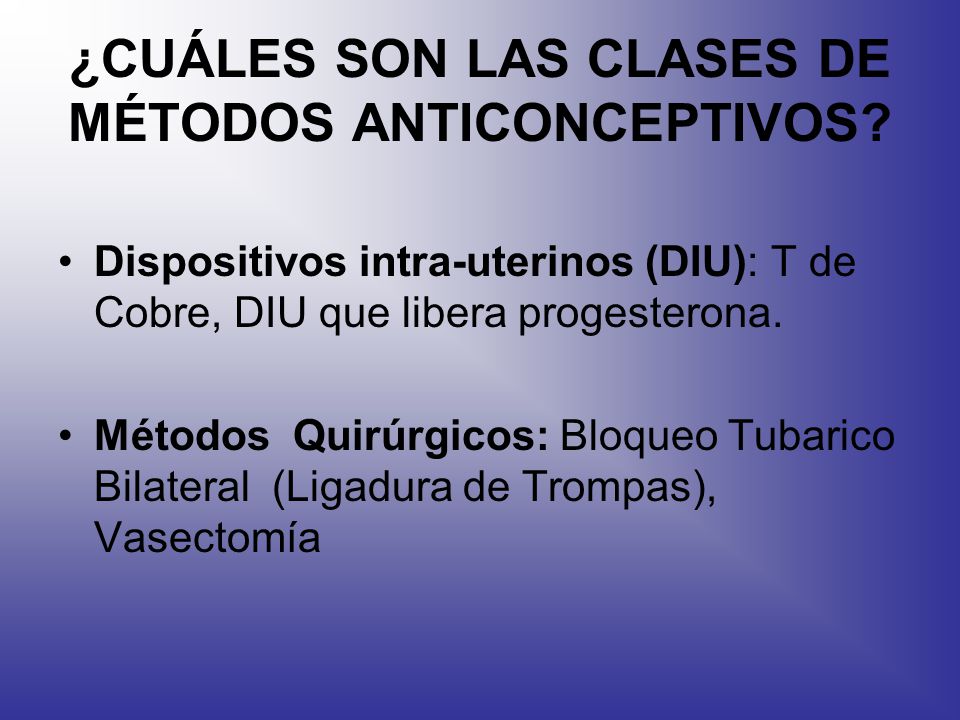 ¿CUÁLES SON LAS CLASES DE MÉTODOS ANTICONCEPTIVOS?

• Dispositivos intra-uterinos (DIU): T de Cobre, DIU que libera progesterona.

• Métodos Quirúrgicos: Bloqueo Tubarico Bilateral (Ligadura de Trompas), Vasectomía